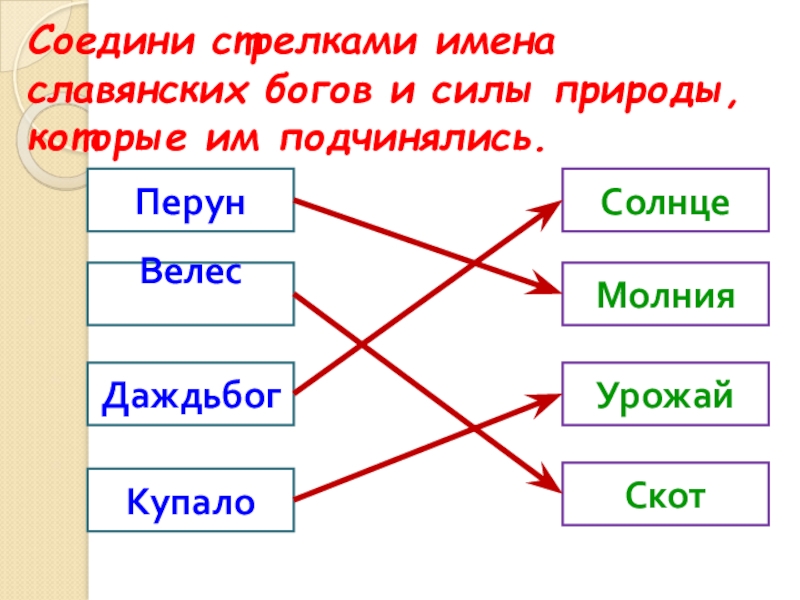 Соедини стрелками имена славянских богов и силы природы, которые им подчинялись.

Перун

Велес

Даждьбог

Купало

Солнце

Молния

Урожай

Скот